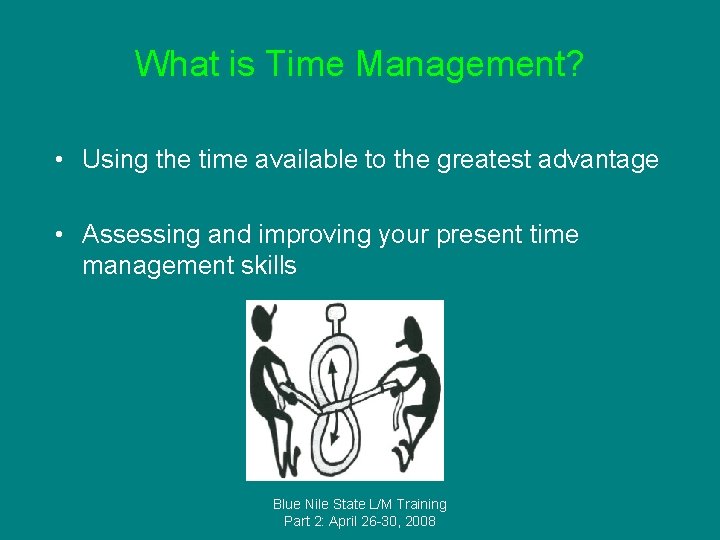 What is Time Management?

• Using the time available to the greatest advantage

• Assessing and improving your present time management skills

Blue Nile State L/M Training
Part 2: April 26-30, 2008